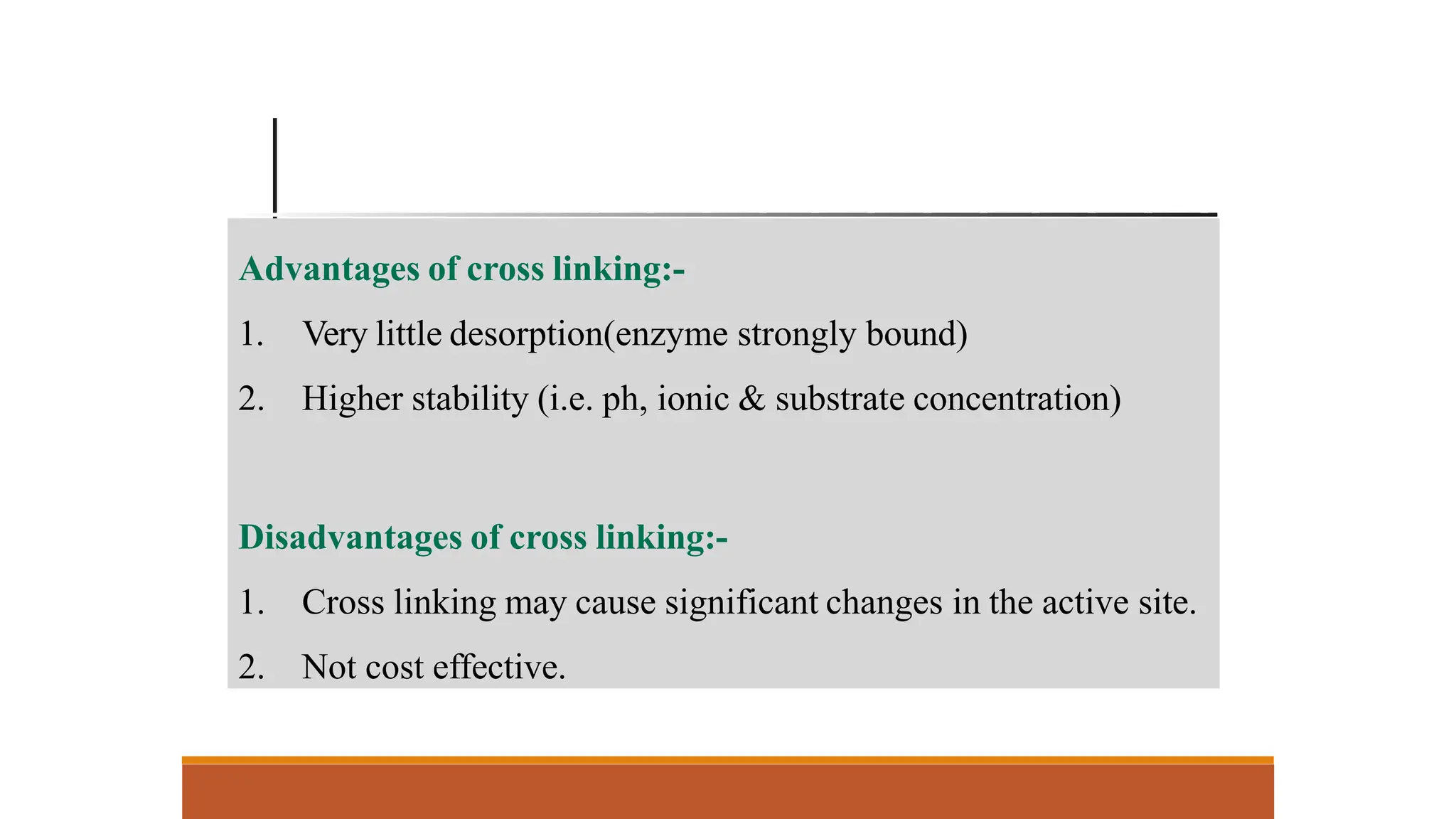 Advantages of cross linking:-

1. Very little desorption(enzyme strongly bound)

2. Higher stability (i.e. ph, ionic & substrate concentration)

Disadvantages of cross linking:-

1. Cross linking may cause significant changes in the active site.

2. Not cost effective.